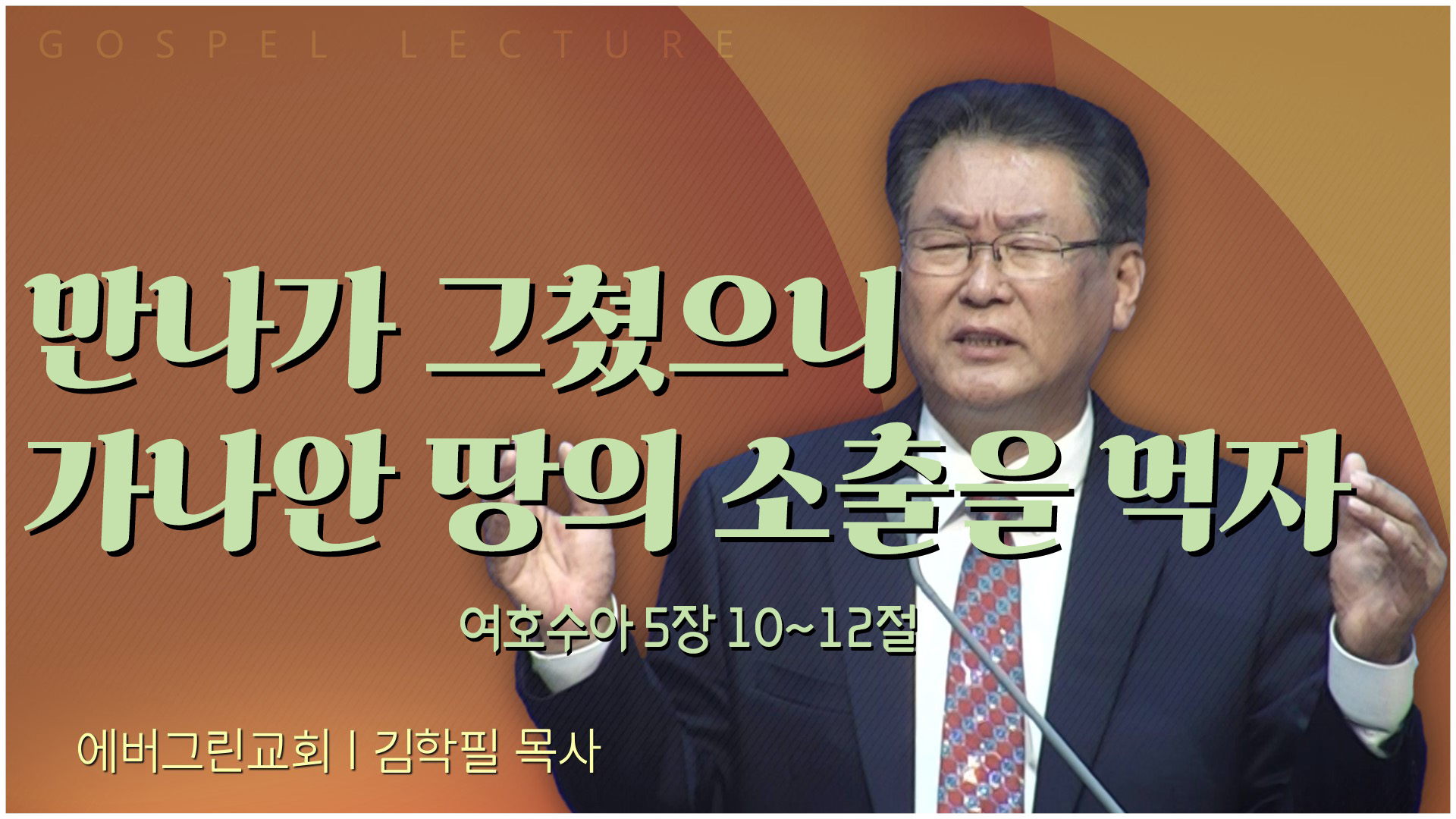 GOSPEL LECTURE

만나가 그쳤으니
가나안 땅의 소출을 먹자

여호수아 5장 10~12절

에버그린교회 | 김학필 목사